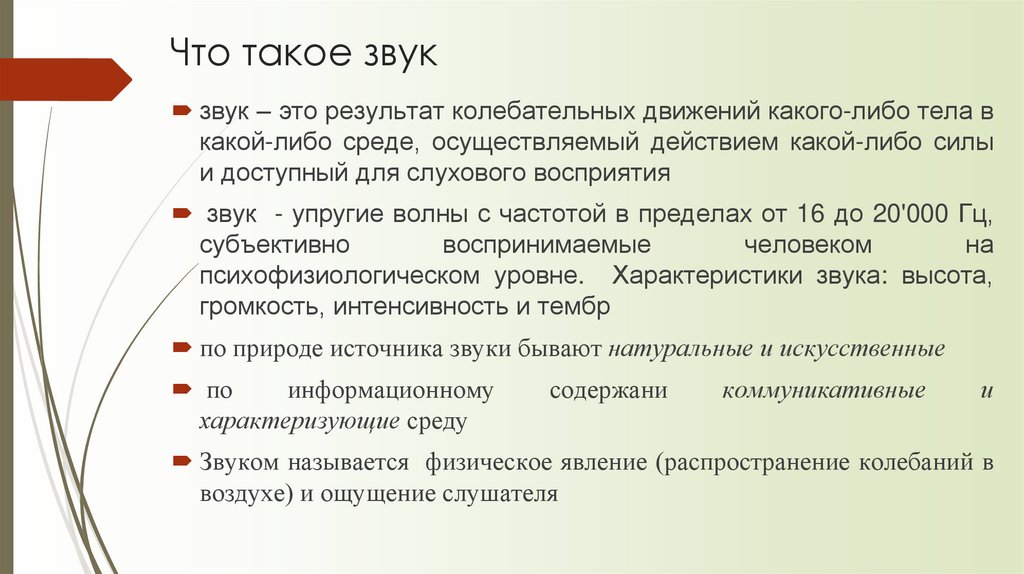 Что такое звук

звук – это результат колебательных движений какого-либо тела в какой-либо среде, осуществляемый действием какой-либо силы и доступный для слухового восприятия

звук - упругие волны с частотой в пределах от 16 до 20'000 Гц, субъективно воспринимаемые человеком на психофизиологическом уровне. Характеристики звука: высота, громкость, интенсивность и тембр

по природе источника звуки бывают натуральные и искусственные

по информационному содержани коммуникативные и характеризующие среду

Звуком называется физическое явление (распространение колебаний в воздухе) и ощущение слушателя